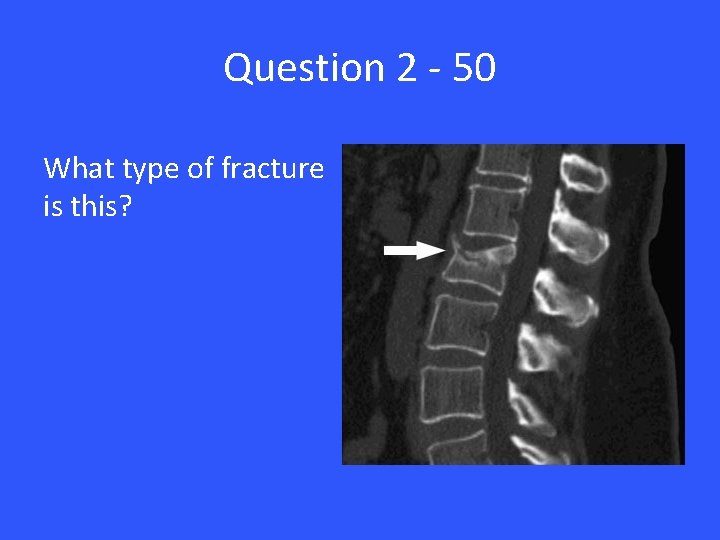 Question 2 - 50

What type of fracture is this?